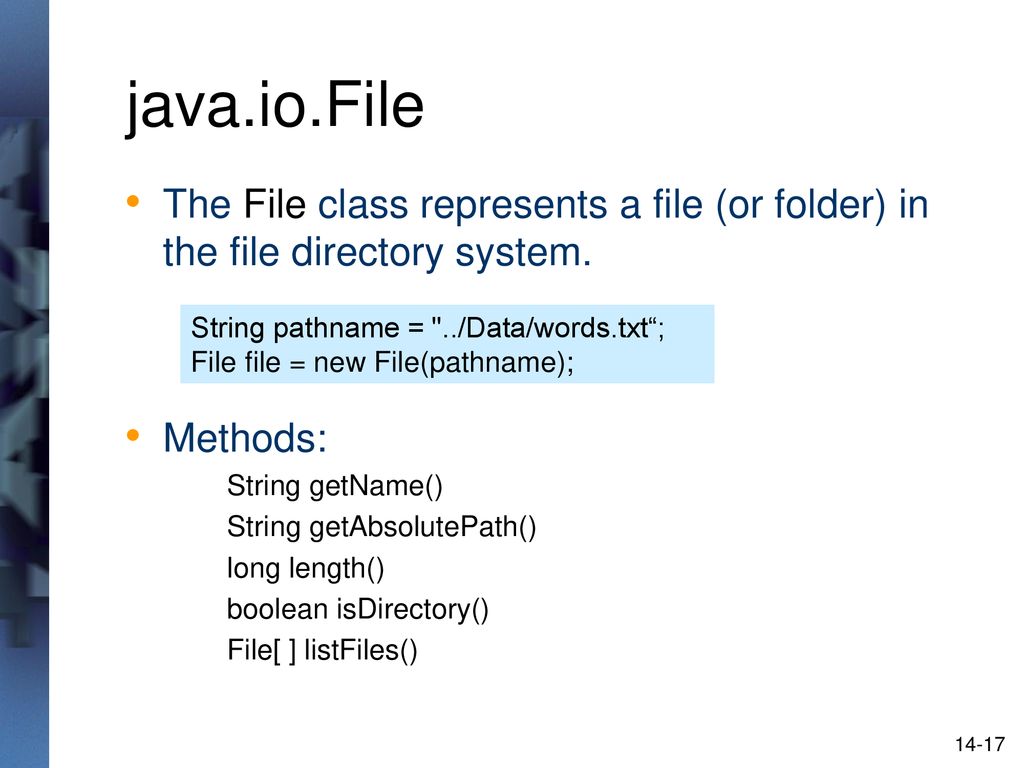 java.io.File

• The File class represents a file (or folder) in the file directory system.

String pathname = "../Data/words.txt“;
File file = new File(pathname);

• Methods:

String getName()
String getAbsolutePath()
long length()
boolean isDirectory()
File[ ] listFiles()

14-17